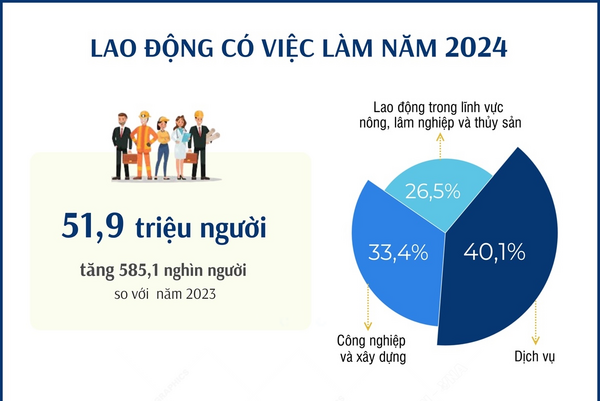 LAO ĐỘNG CÓ VIỆC LÀM NĂM 2024

51,9 triệu người

tăng 585,1 nghìn người

so với năm 2023

Lao động trong lĩnh vực nông, lâm nghiệp và thủy sản

26,5%

33,4%

40,1%

Công nghiệp và xây dựng

Dịch vụ